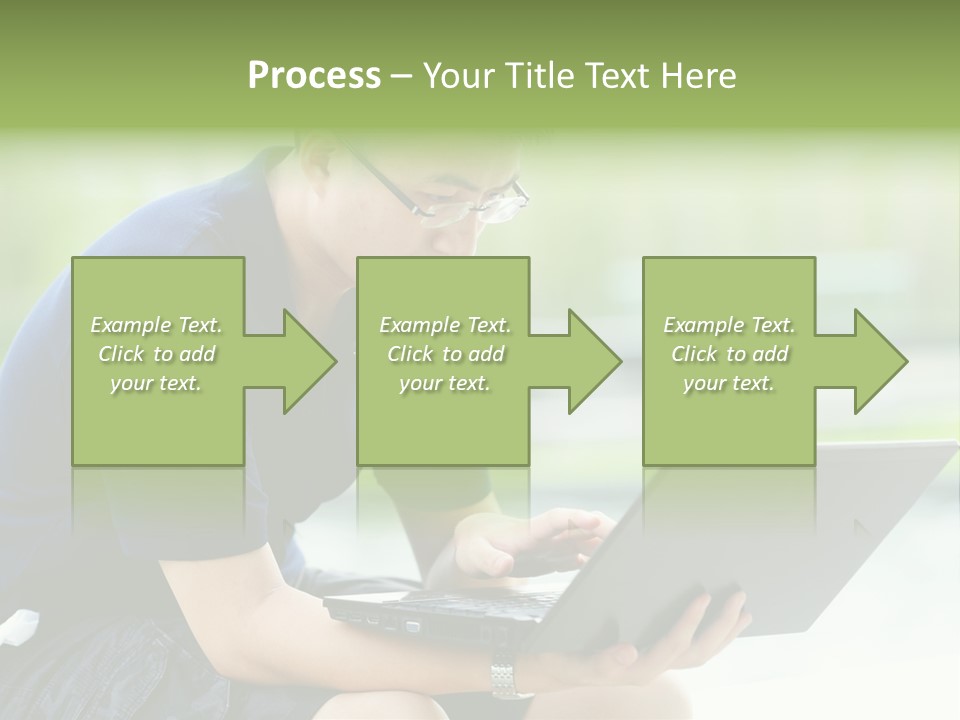 Process – Your Title Text Here

Example Text. Click to add your text.

Example Text. Click to add your text.

Example Text. Click to add your text.